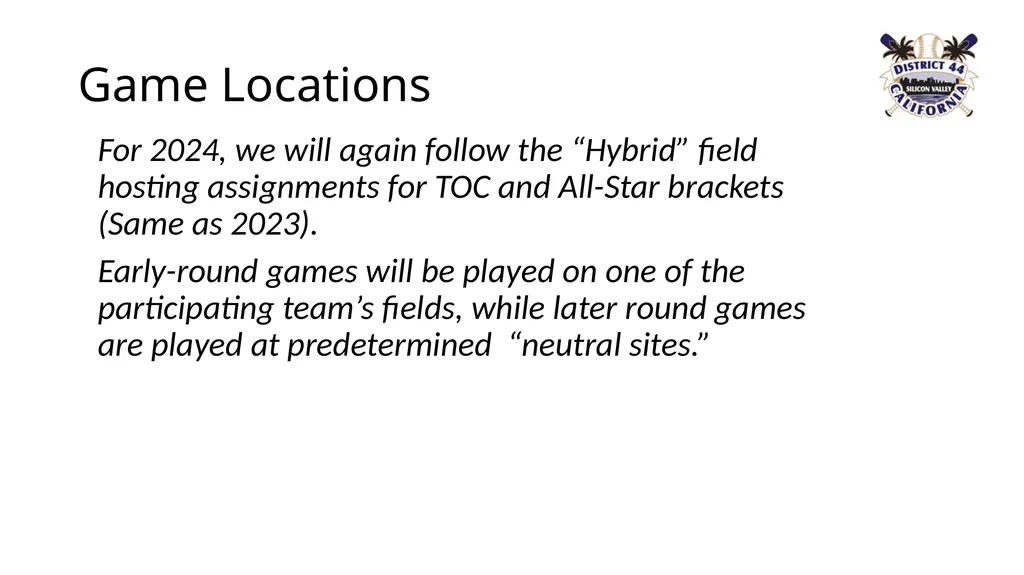 Game Locations

DISTRICT 44
SILICON VALLEY
CALIFORNIA

For 2024, we will again follow the “Hybrid” field hosting assignments for TOC and All-Star brackets (Same as 2023).

Early-round games will be played on one of the participating team’s fields, while later round games are played at predetermined “neutral sites.”